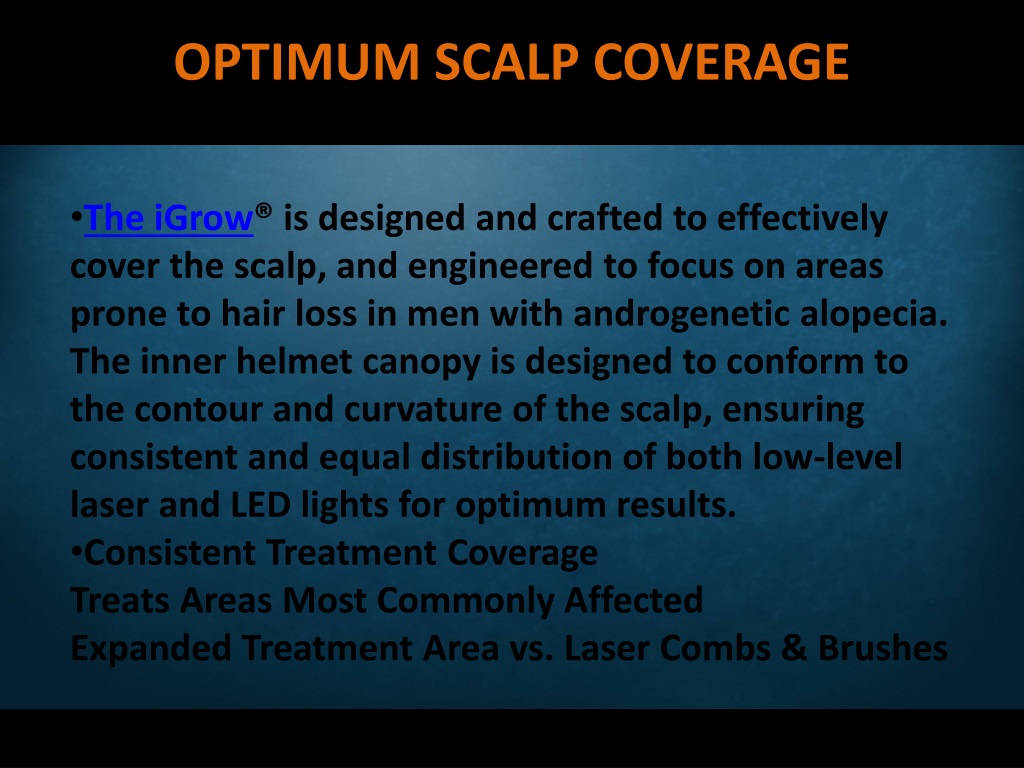 OPTIMUM SCALP COVERAGE

•The iGrow® is designed and crafted to effectively cover the scalp, and engineered to focus on areas prone to hair loss in men with androgenetic alopecia. The inner helmet canopy is designed to conform to the contour and curvature of the scalp, ensuring consistent and equal distribution of both low-level laser and LED lights for optimum results.
•Consistent Treatment Coverage
Treats Areas Most Commonly Affected
Expanded Treatment Area vs. Laser Combs & Brushes